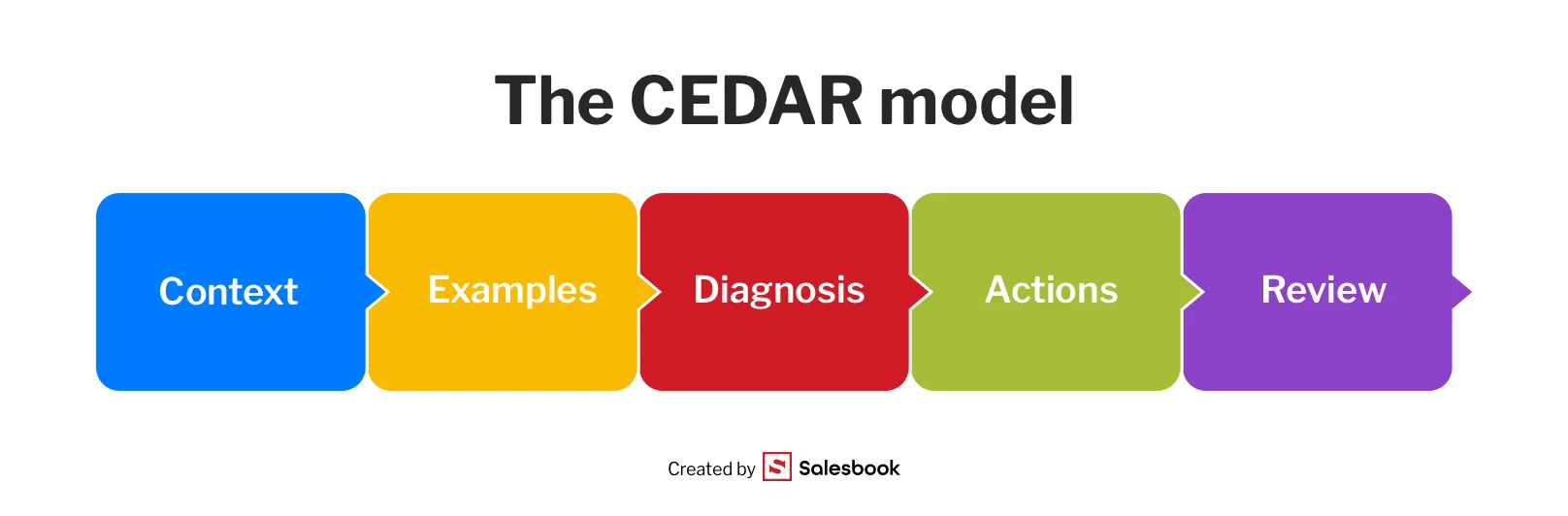 The CEDAR model

Context
Examples
Diagnosis
Actions
Review

Created by Salesbook